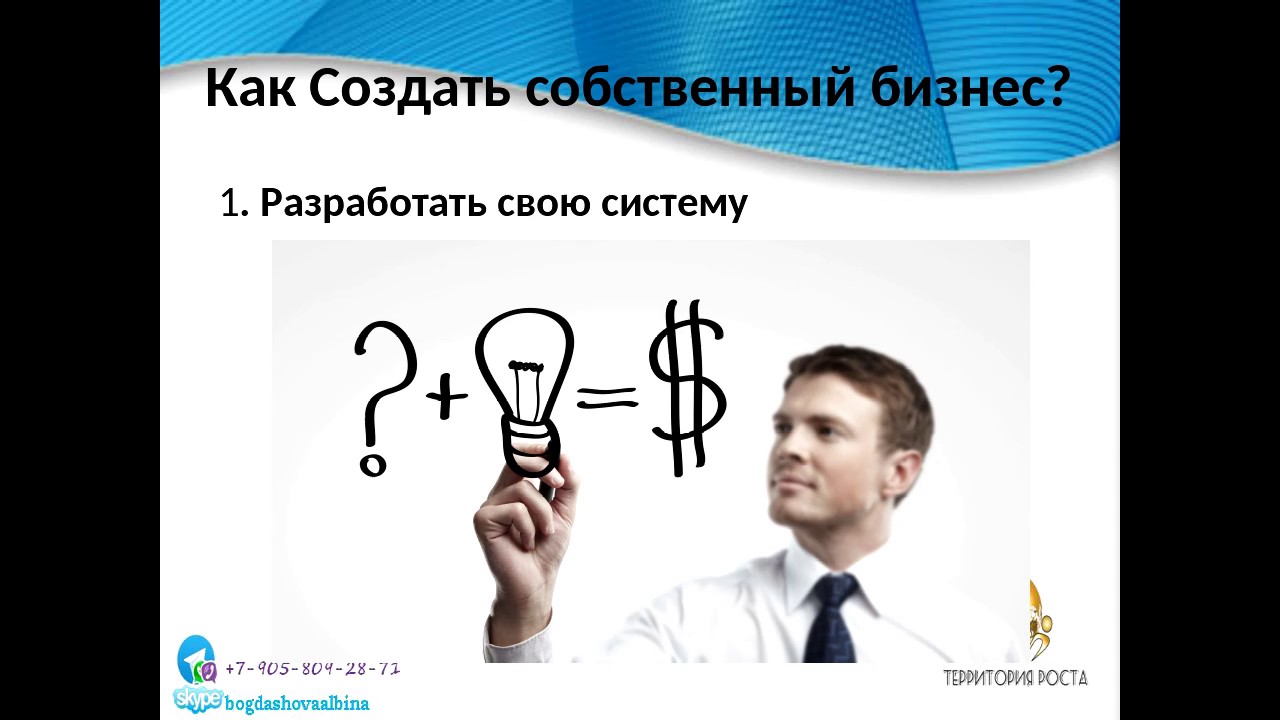 Как Создать собственный бизнес?

1. Разработать свою систему

? + = $

+7-905-804-28-71

skype bogdashovaalbina

ТЕРРИТОРИЯ РОСТА